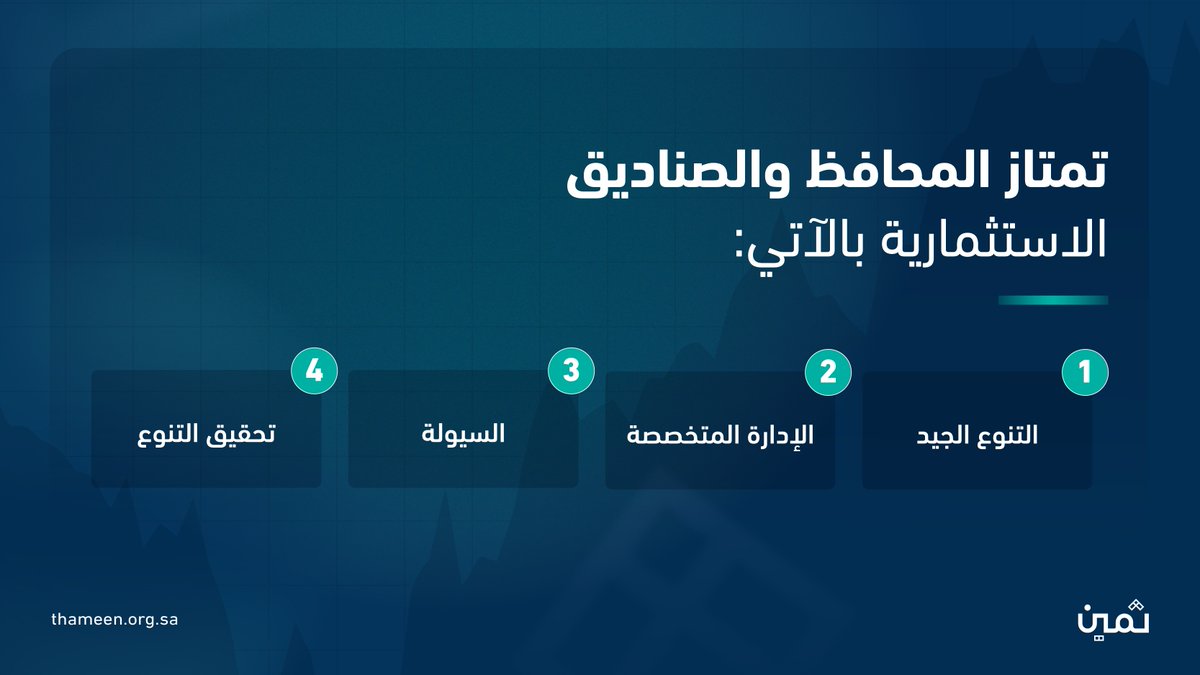 تمتاز المحافظ والصناديق
الاستثمارية بالآتي:

1
التنوع الجيد

2
الإدارة المتخصصة

3
السيولة

4
تحقيق التنوع

thameen.org.sa

ثمين